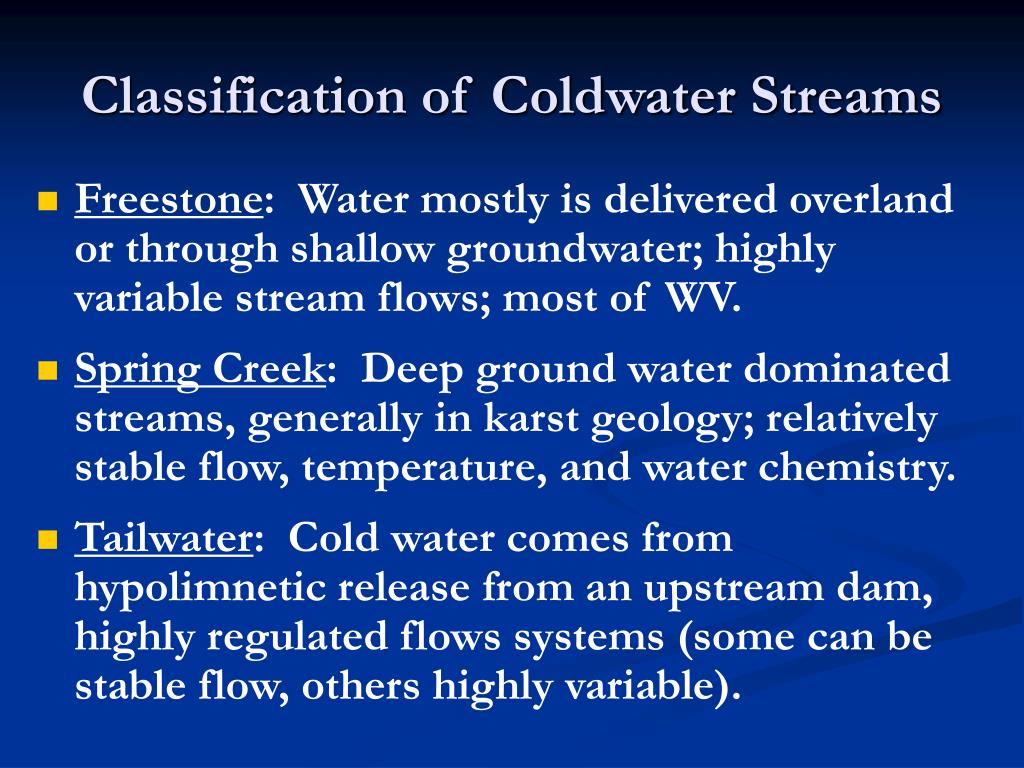 Classification of Coldwater Streams

Freestone: Water mostly is delivered overland or through shallow groundwater; highly variable stream flows; most of WV.

Spring Creek: Deep ground water dominated streams, generally in karst geology; relatively stable flow, temperature, and water chemistry.

Tailwater: Cold water comes from hypolimnetic release from an upstream dam, highly regulated flows systems (some can be stable flow, others highly variable).